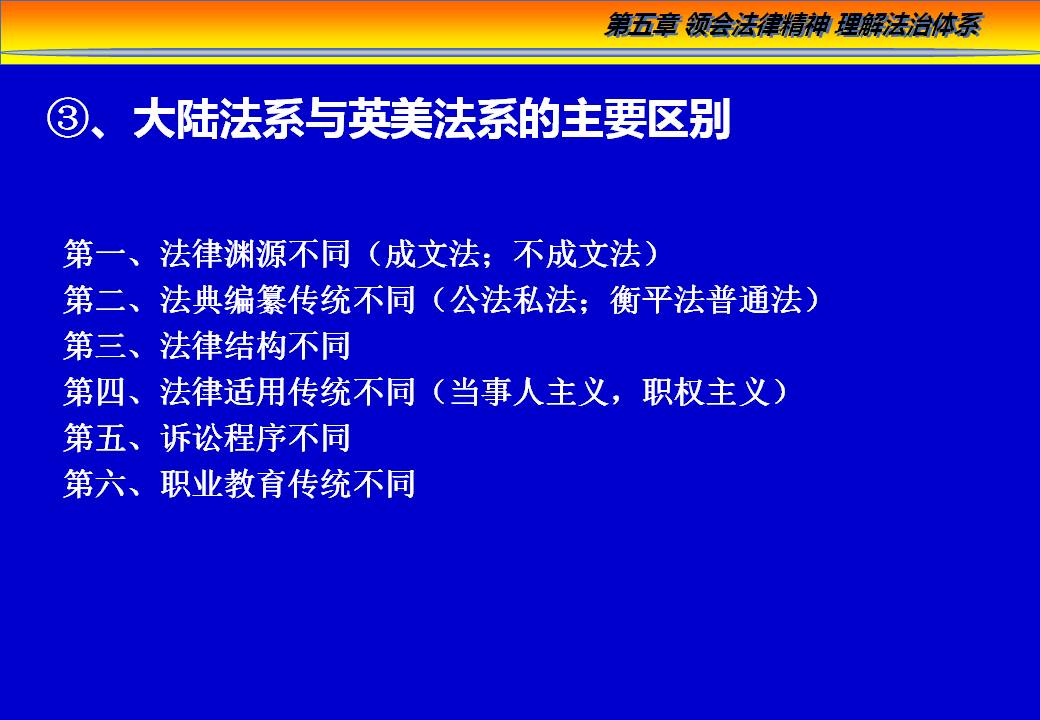 第五章 领会法律精神 理解法治体系

③、大陆法系与英美法系的主要区别

第一、法律渊源不同（成文法；不成文法）
第二、法典编纂传统不同（公法私法；衡平法普通法）
第三、法律结构不同
第四、法律适用传统不同（当事人主义，职权主义）
第五、诉讼程序不同
第六、职业教育传统不同